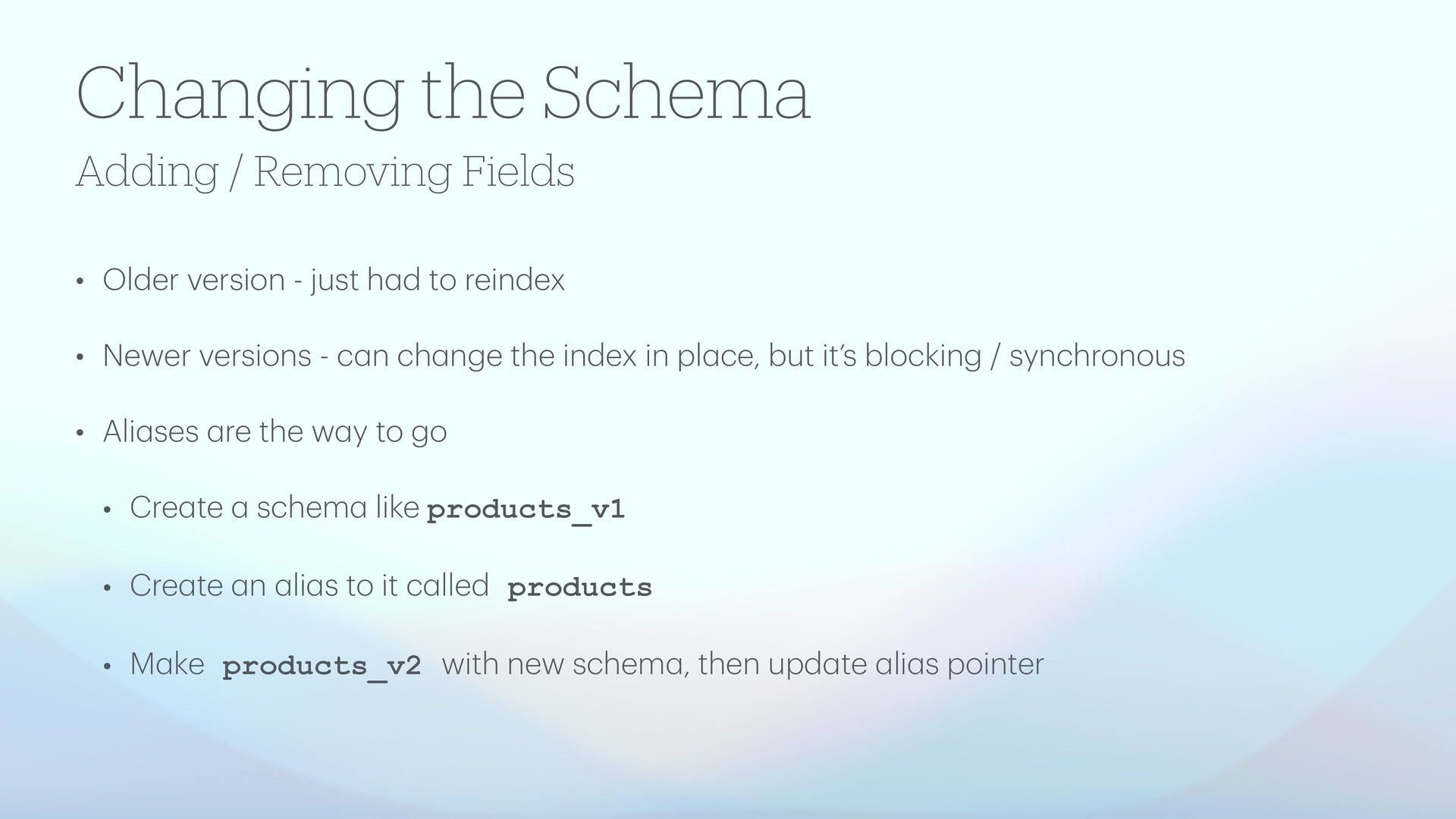 Changing the Schema

Adding / Removing Fields

• Older version - just had to reindex

• Newer versions - can change the index in place, but it's blocking / synchronous

• Aliases are the way to go

• Create a schema like products_v1

• Create an alias to it called products

• Make products_v2 with new schema, then update alias pointer